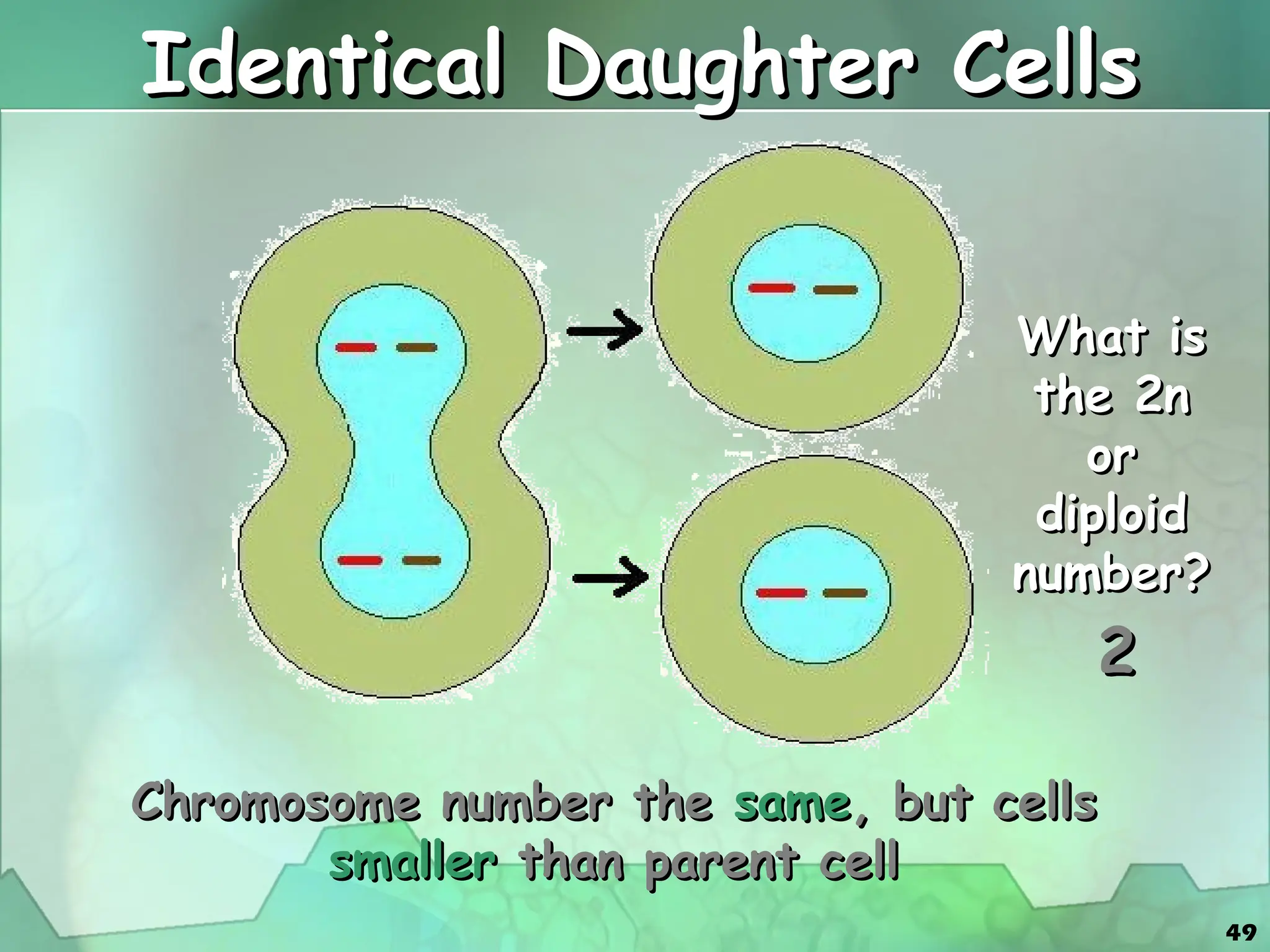 Identical Daughter Cells

What is the 2n or diploid number?

2

Chromosome number the same, but cells smaller than parent cell

49